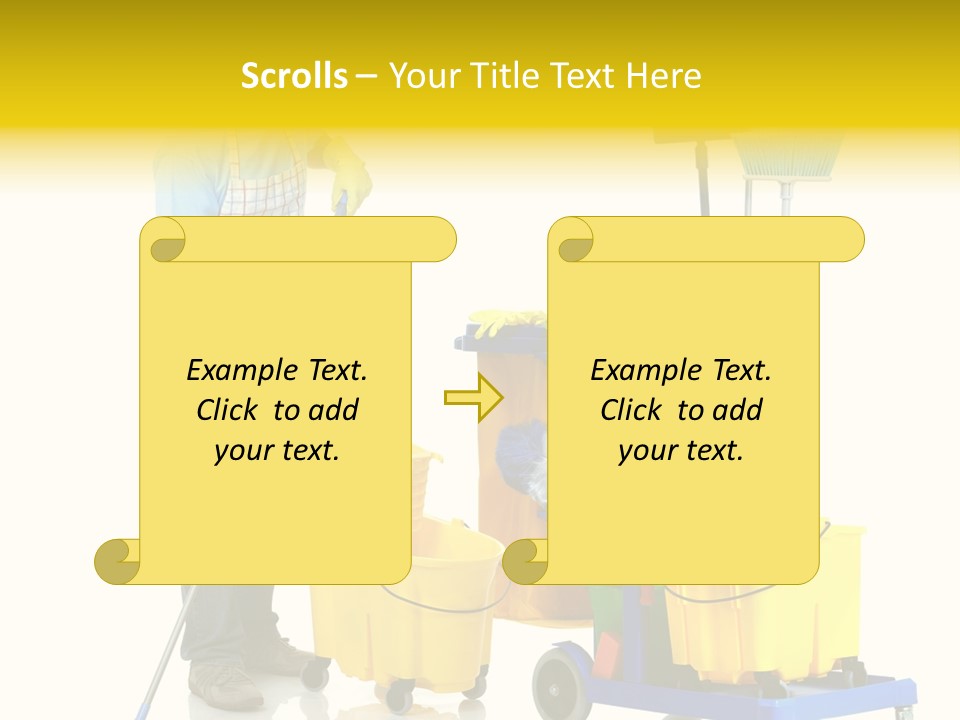 Scrolls – Your Title Text Here

Example Text. Click to add your text.

Example Text. Click to add your text.